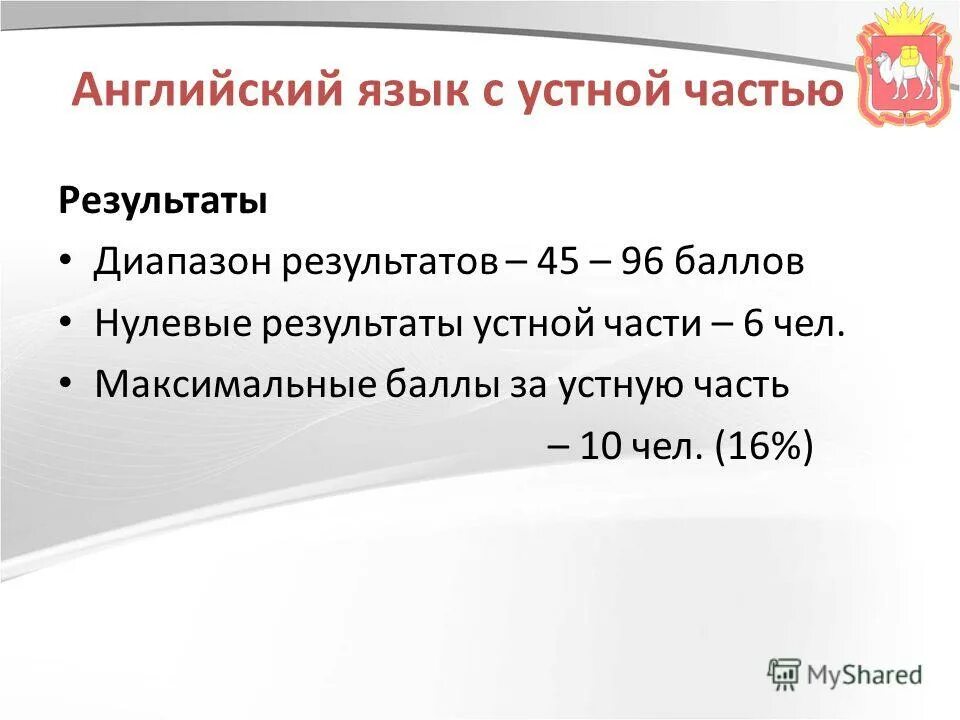 Английский язык с устной частью

Результаты

• Диапазон результатов – 45 – 96 баллов

• Нулевые результаты устной части – 6 чел.

• Максимальные баллы за устную часть – 10 чел. (16%)

MyShared